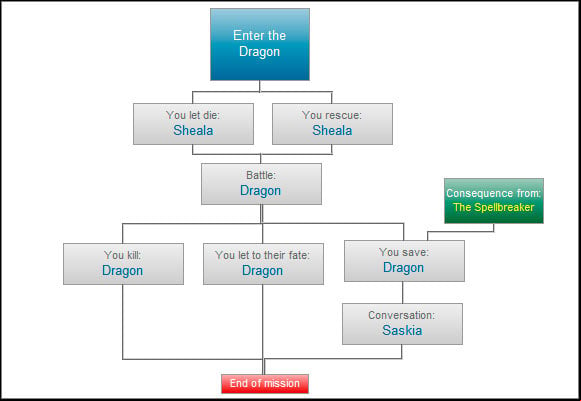 Enter the Dragon

You let die:
Sheala

You rescue:
Sheala

Battle:
Dragon

Consequence from:
The Spellbreaker

You kill:
Dragon

You let to their fate:
Dragon

You save:
Dragon

Conversation:
Saskia

End of mission